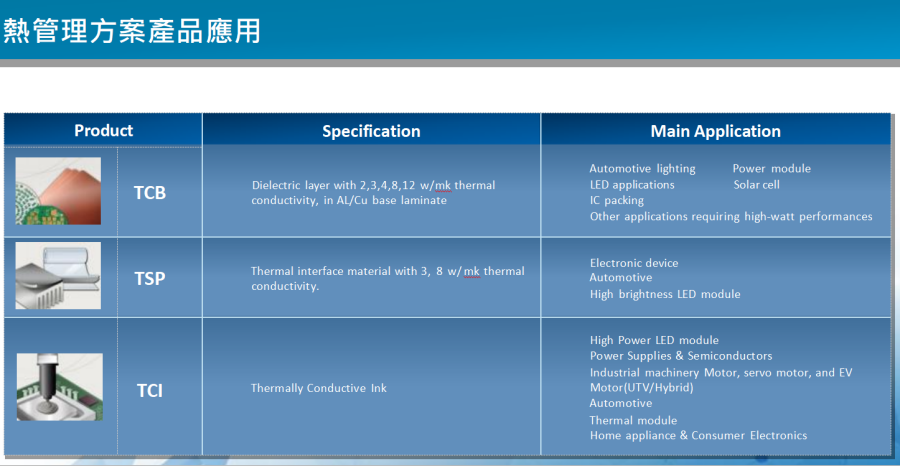 熱管理方案產品應用

| Product | Specification | Main Application |
|---|---|---|
| TCB | Dielectric layer with 2,3,4,8,12 w/mk thermal conductivity, in AL/Cu base laminate | Automotive lighting Power module LED applications Solar cell IC packing Other applications requiring high-watt performances |
| TSP | Thermal interface material with 3, 8 w/mk thermal conductivity. | Electronic device Automotive High brightness LED module |
| TCI | Thermally Conductive Ink | High Power LED module Power Supplies & Semiconductors Industrial machinery Motor, servo motor, and EV Motor(UTV/Hybrid) Automotive Thermal module Home appliance & Consumer Electronics |